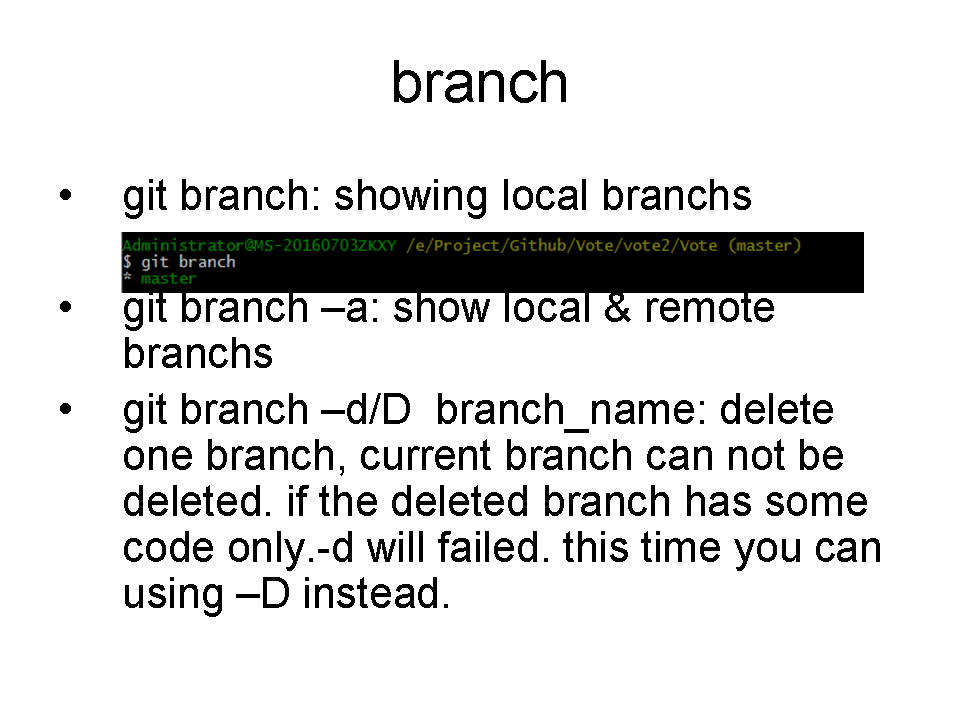 branch

• git branch: showing local branchs

Administrator@MS-20160703ZKXY /e/Project/Github/Vote/vote2/Vote (master)
$ git branch
* master

• git branch –a: show local & remote branchs

• git branch –d/D branch_name: delete one branch, current branch can not be deleted. if the deleted branch has some code only.-d will failed. this time you can using –D instead.